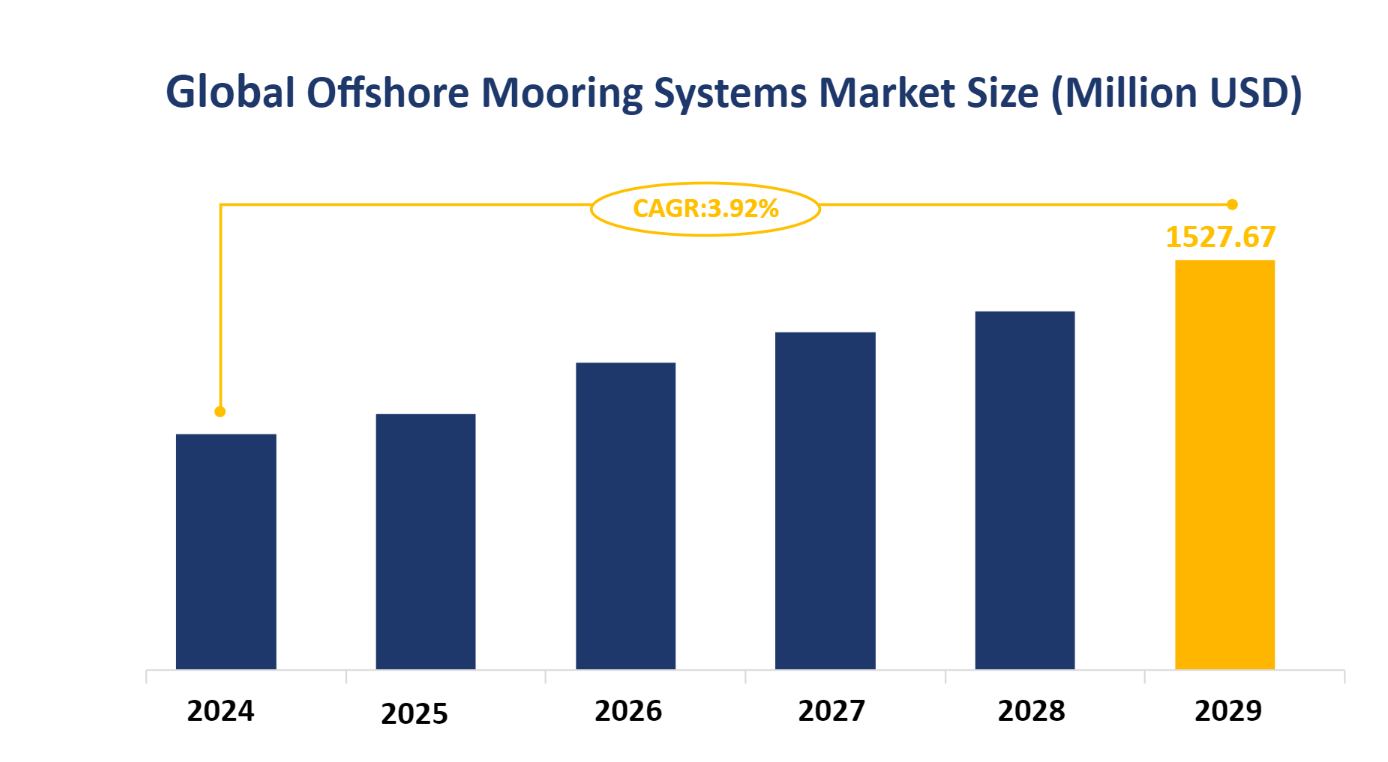 Global Offshore Mooring Systems Market Size (Million USD)

CAGR:3.92%

1527.67

2024
2025
2026
2027
2028
2029